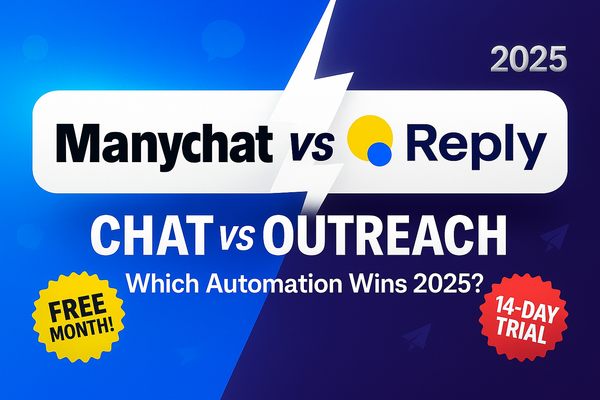 2025

Manychat vs Reply

CHAT vs OUTREACH

Which Automation Wins 2025?

FREE MONTH!

14-DAY TRIAL